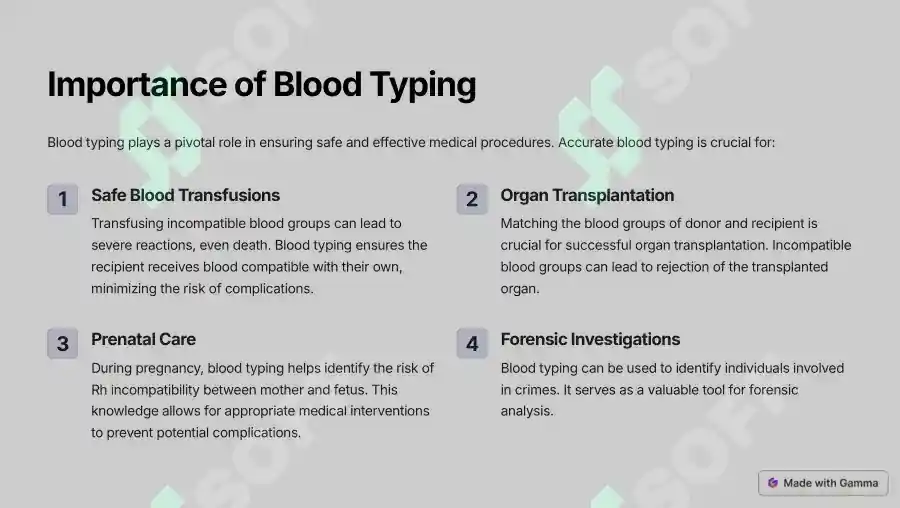 Importance of Blood Typing

Blood typing plays a pivotal role in ensuring safe and effective medical procedures. Accurate blood typing is crucial for:

1

Safe Blood Transfusions

Transfusing incompatible blood groups can lead to severe reactions, even death. Blood typing ensures the recipient receives blood compatible with their own, minimizing the risk of complications.

2

Organ Transplantation

Matching the blood groups of donor and recipient is crucial for successful organ transplantation. Incompatible blood groups can lead to rejection of the transplanted organ.

3

Prenatal Care

During pregnancy, blood typing helps identify the risk of Rh incompatibility between mother and fetus. This knowledge allows for appropriate medical interventions to prevent potential complications.

4

Forensic Investigations

Blood typing can be used to identify individuals involved in crimes. It serves as a valuable tool for forensic analysis.

Made with Gamma